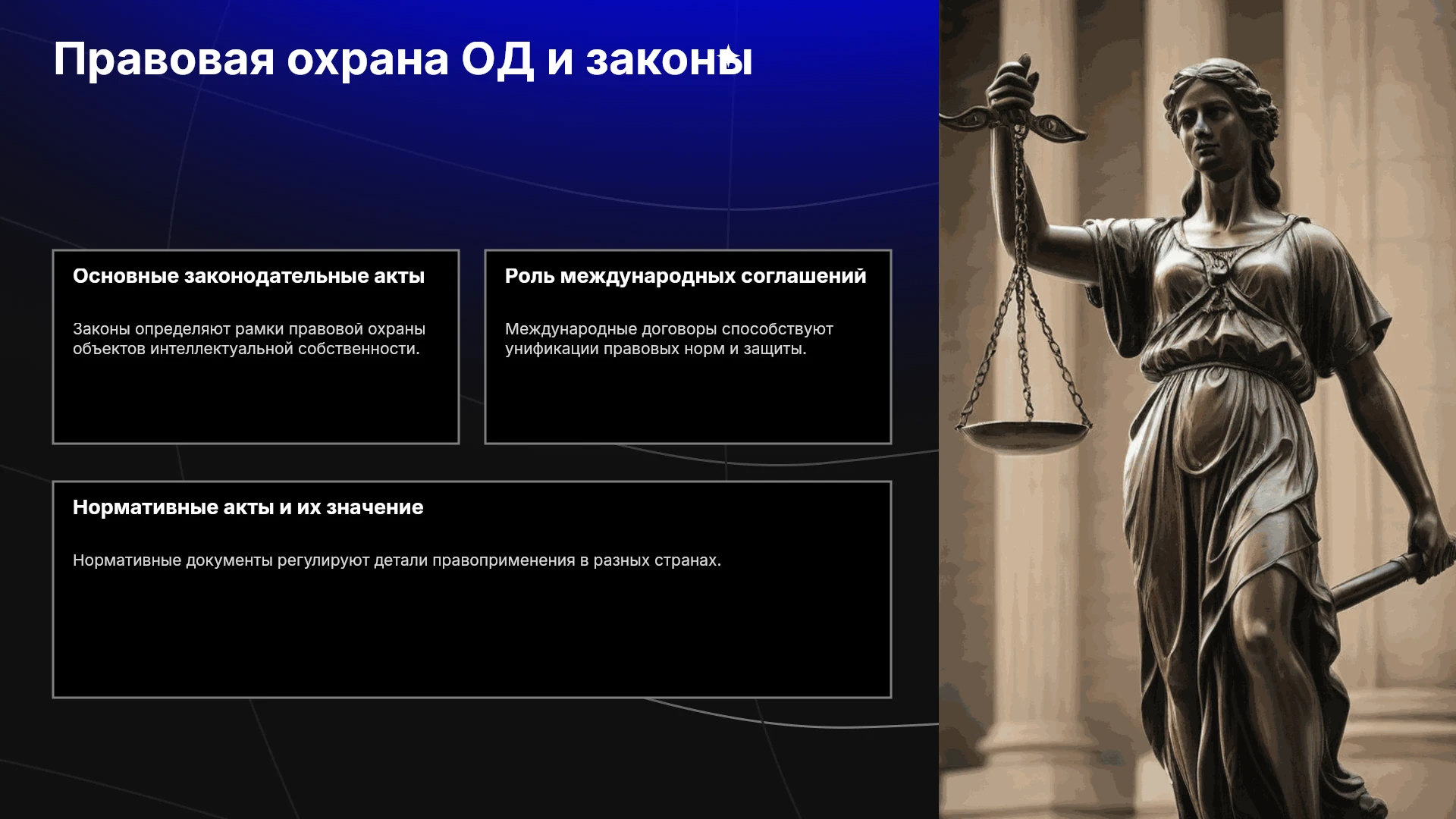 Правовая охрана ОД и законы

Основные законодательные акты

Законы определяют рамки правовой охраны объектов интеллектуальной собственности.

Роль международных соглашений

Международные договоры способствуют унификации правовых норм и защиты.

Нормативные акты и их значение

Нормативные документы регулируют детали правоприменения в разных странах.